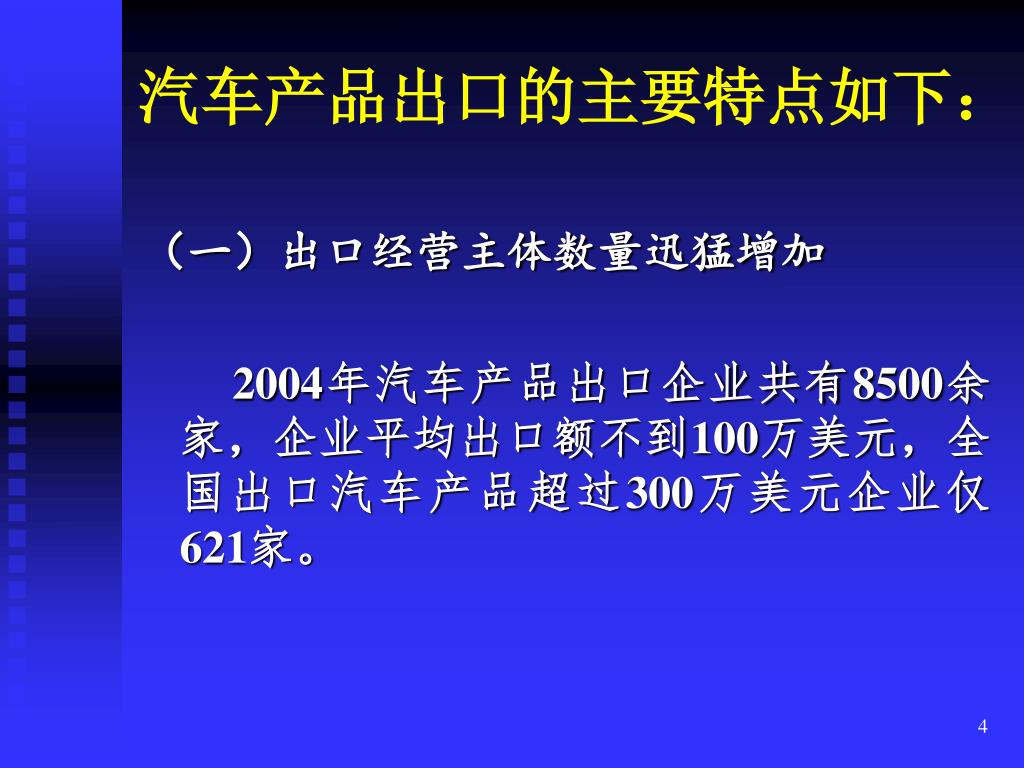 汽车产品出口的主要特点如下：

（一）出口经营主体数量迅猛增加

2004年汽车产品出口企业共有8500余家，企业平均出口额不到100万美元，全国出口汽车产品超过300万美元企业仅621家。

4